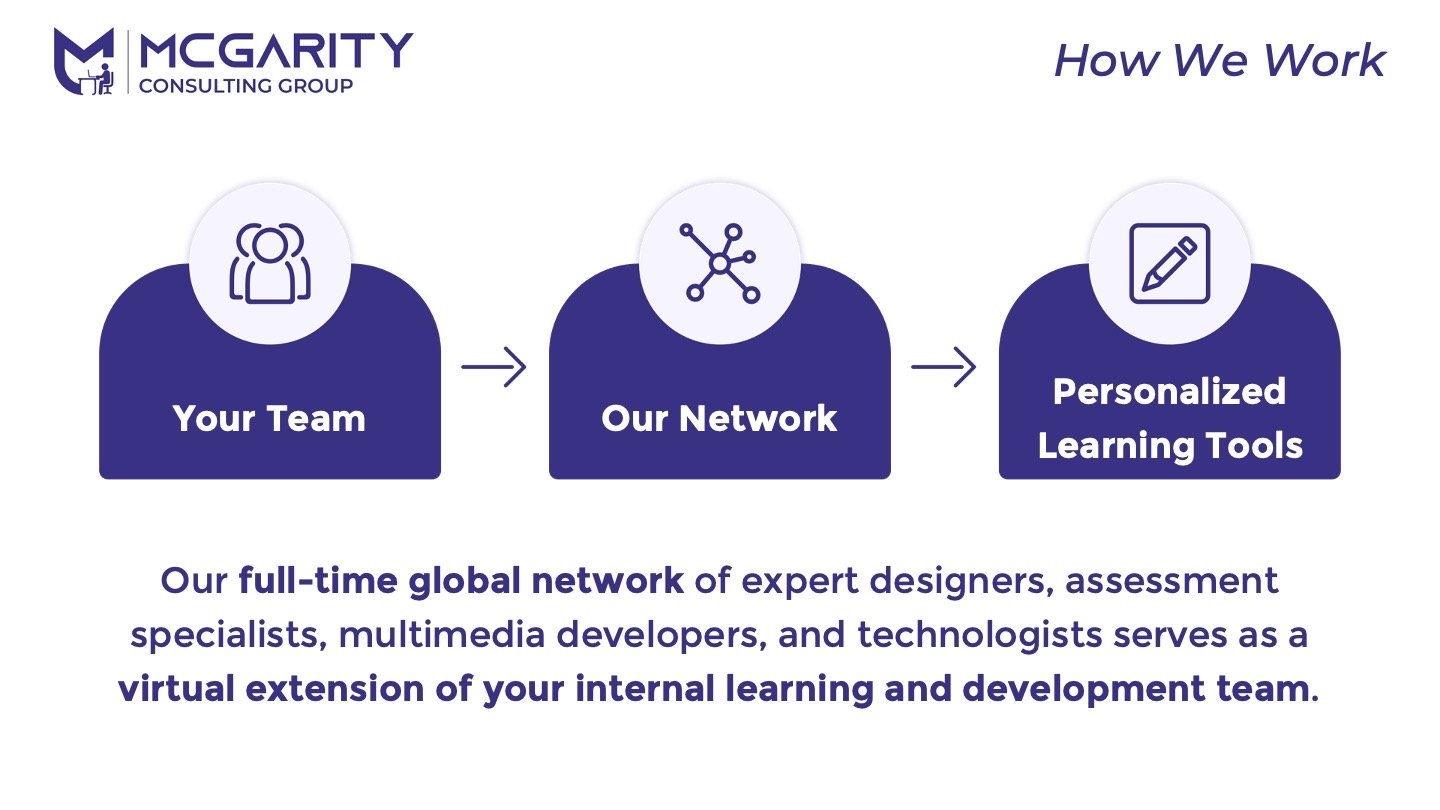 MCGARITY
CONSULTING GROUP

How We Work

Your Team

Our Network

Personalized Learning Tools

Our full-time global network of expert designers, assessment specialists, multimedia developers, and technologists serves as a virtual extension of your internal learning and development team.